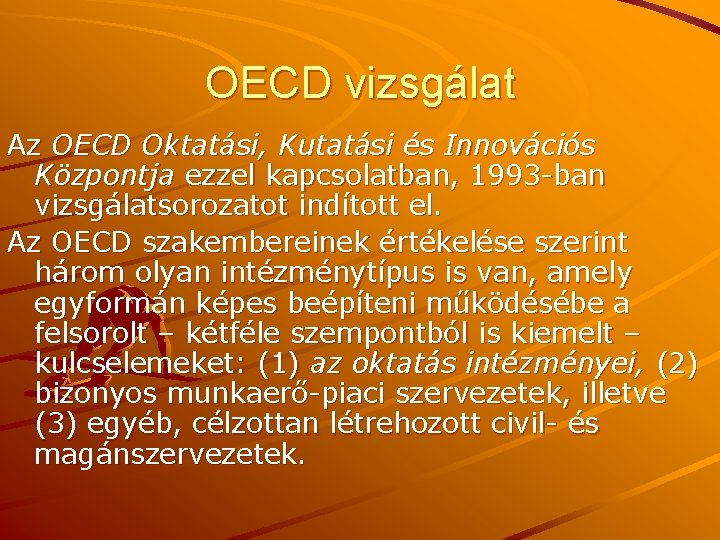 OECD vizsgálat

Az OECD Oktatási, Kutatási és Innovációs Központja ezzel kapcsolatban, 1993-ban vizsgálatsorozatot indított el.

Az OECD szakembereinek értékelése szerint három olyan intézménytípus is van, amely egyformán képes beépíteni működésébe a felsorolt – kétféle szempontból is kiemelt – kulcselemeket: (1) az oktatás intézményei, (2) bizonyos munkaerő-piaci szervezetek, illetve (3) egyéb, célzottan létrehozott civil- és magánszervezetek.